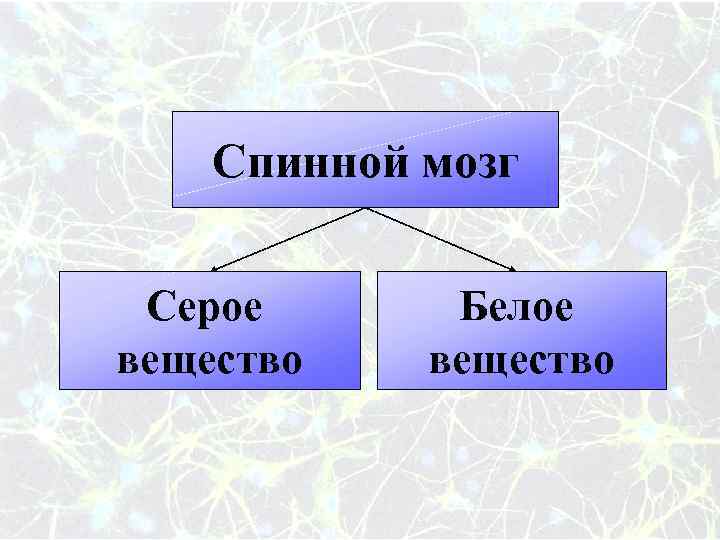 Спинной мозг

Серое вещество

Белое вещество